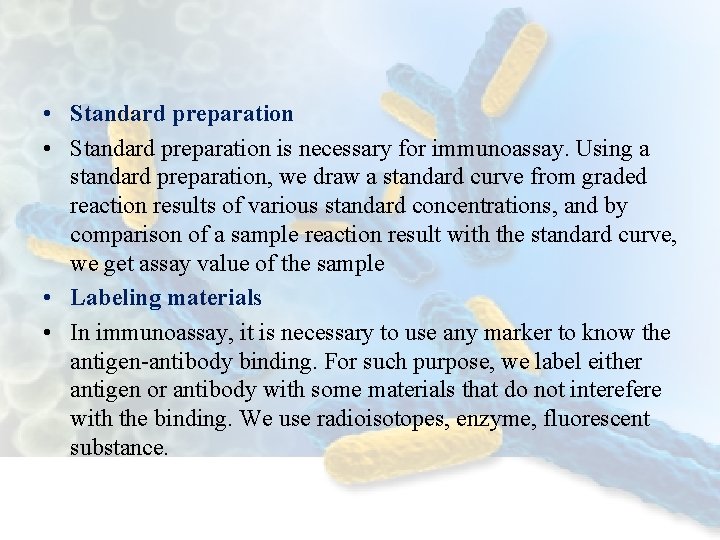 • Standard preparation

• Standard preparation is necessary for immunoassay. Using a standard preparation, we draw a standard curve from graded reaction results of various standard concentrations, and by comparison of a sample reaction result with the standard curve, we get assay value of the sample

• Labeling materials

• In immunoassay, it is necessary to use any marker to know the antigen-antibody binding. For such purpose, we label either antigen or antibody with some materials that do not interefere with the binding. We use radioisotopes, enzyme, fluorescent substance.